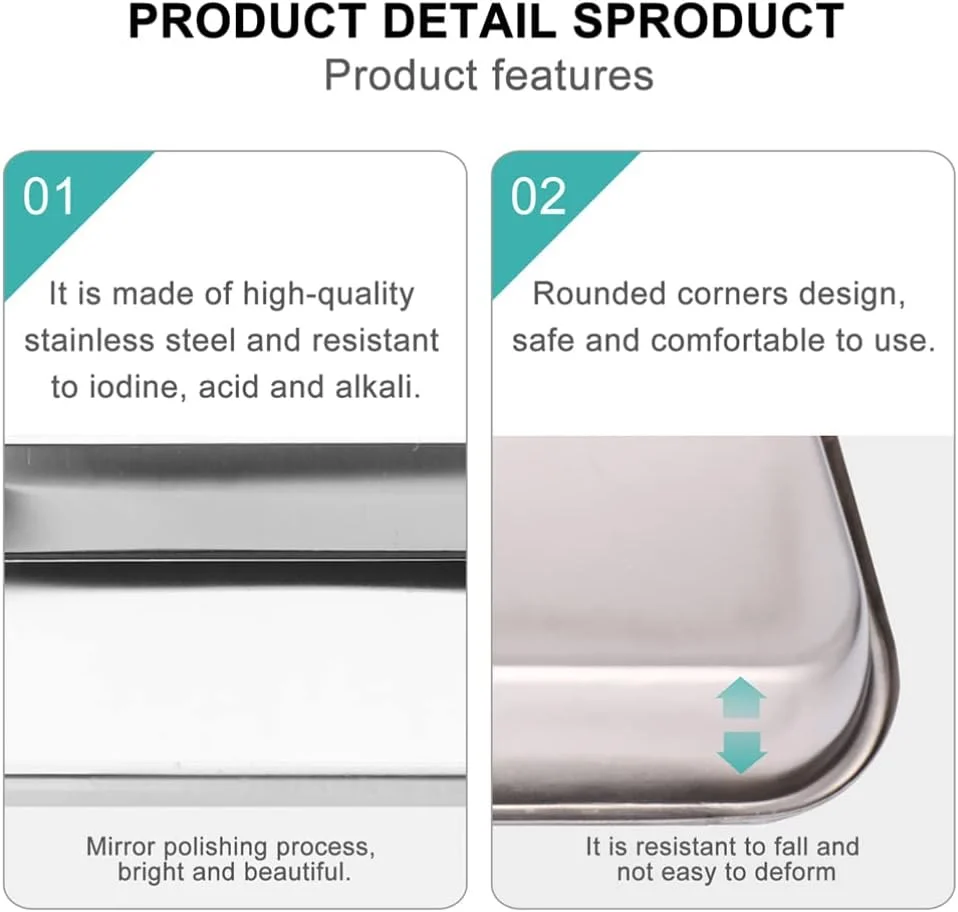 PRODUCT DETAIL SPRODUCT
Product features

01
It is made of high-quality stainless steel and resistant to iodine, acid and alkali.

Mirror polishing process, bright and beautiful.

02
Rounded corners design, safe and comfortable to use.

It is resistant to fall and not easy to deform